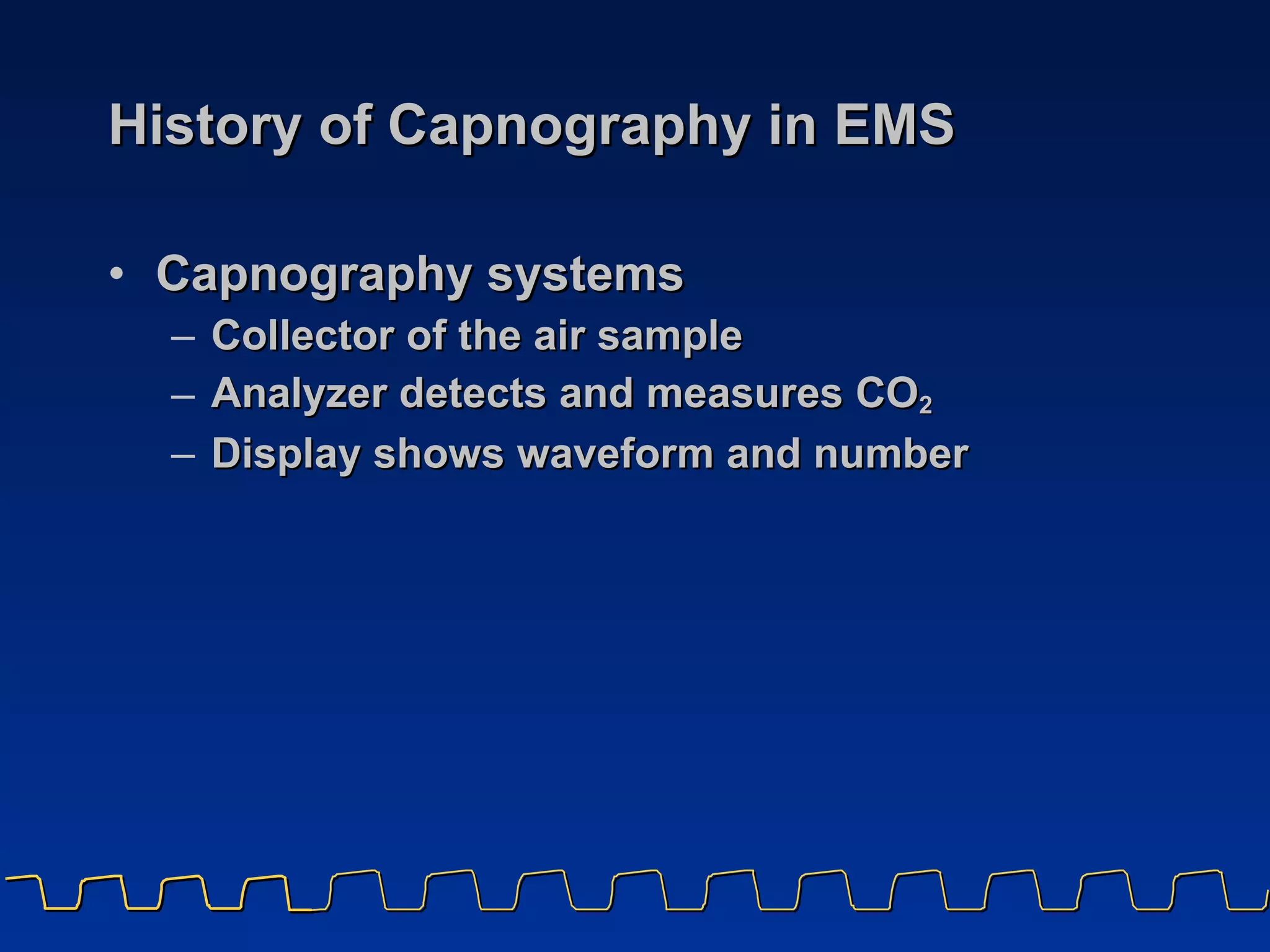 History of Capnography in EMS

• Capnography systems
– Collector of the air sample
– Analyzer detects and measures $CO_2$
– Display shows waveform and number